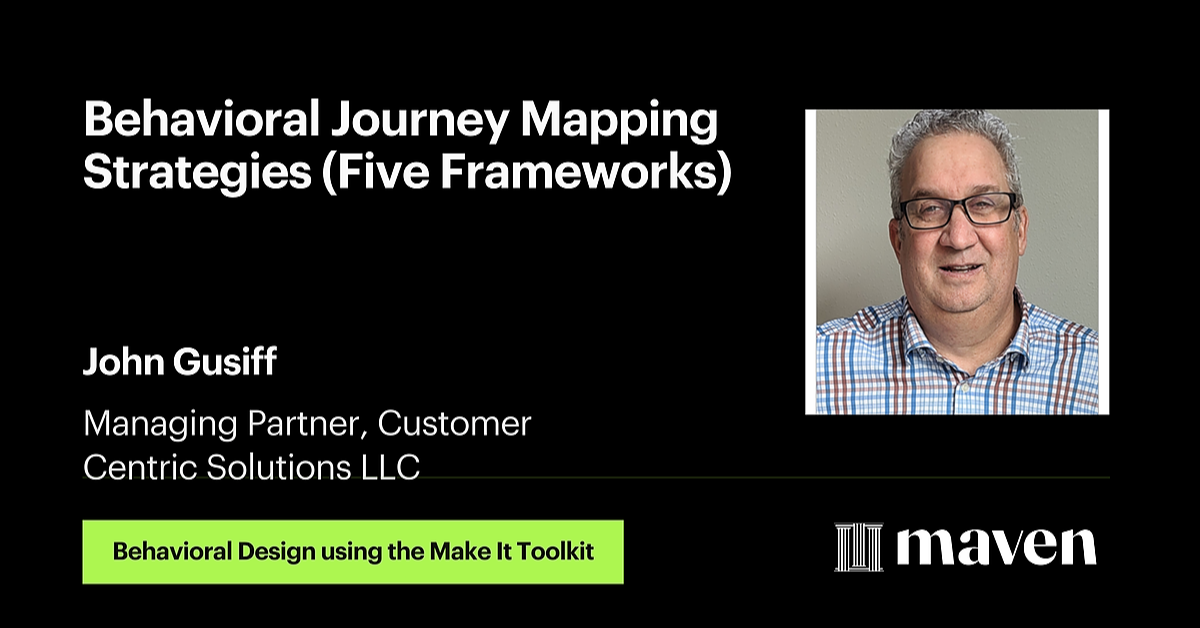 Behavioral Journey Mapping Strategies (Five Frameworks)

John Gusiff

Managing Partner, Customer Centric Solutions LLC

Behavioral Design using the Make It Toolkit

maven